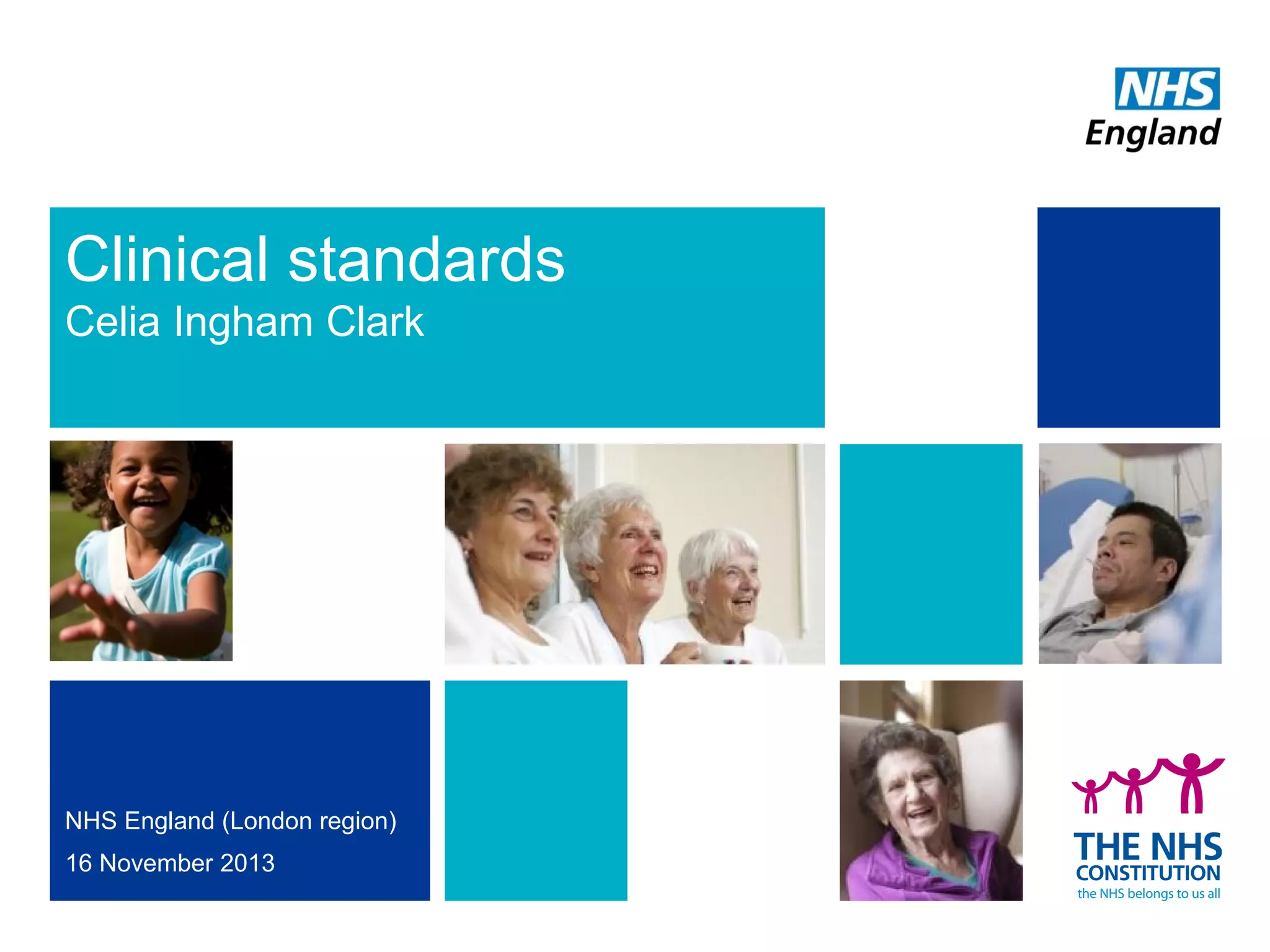 NHS
England

Clinical standards
Celia Ingham Clark

NHS England (London region)
16 November 2013

THE NHS
CONSTITUTION
the NHS belongs to us all